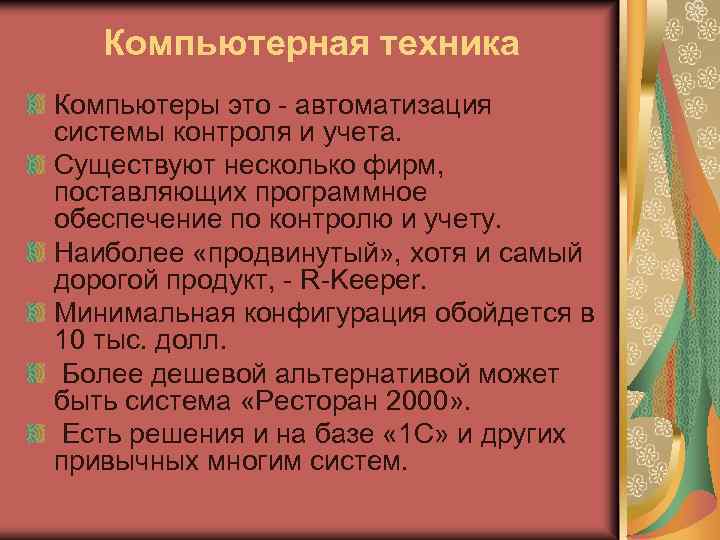 Компьютерная техника

Компьютеры это - автоматизация системы контроля и учета.

Существуют несколько фирм, поставляющих программное обеспечение по контролю и учету.

Наиболее «продвинутый», хотя и самый дорогой продукт, - R-Keeper.

Минимальная конфигурация обойдется в 10 тыс. долл.

Более дешевой альтернативой может быть система «Ресторан 2000».

Есть решения и на базе «1С» и других привычных многим систем.